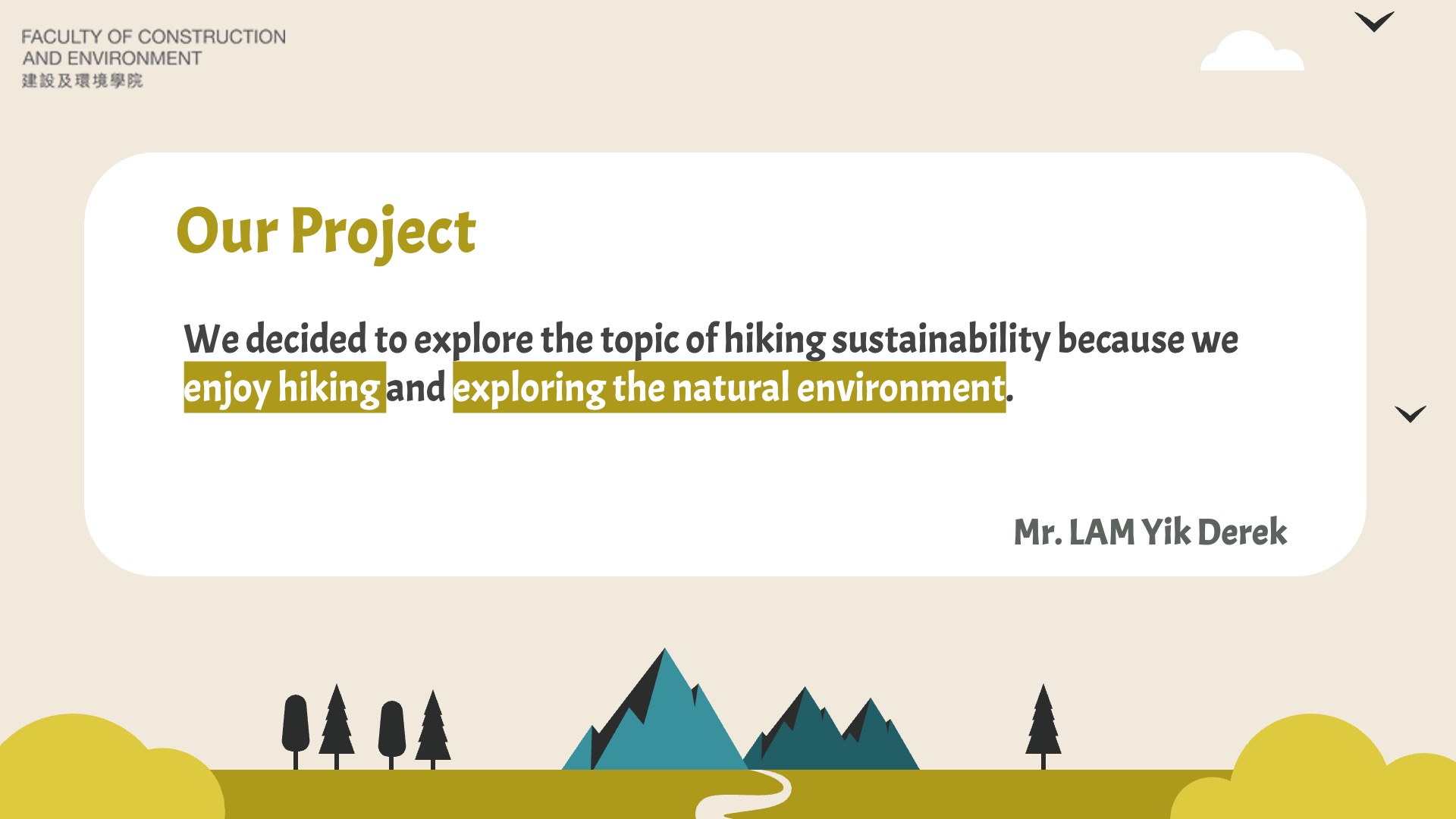 FACULTY OF CONSTRUCTION
AND ENVIRONMENT
建設及環境學院

Our Project

We decided to explore the topic of hiking sustainability because we enjoy hiking and exploring the natural environment.

Mr. LAM Yik Derek